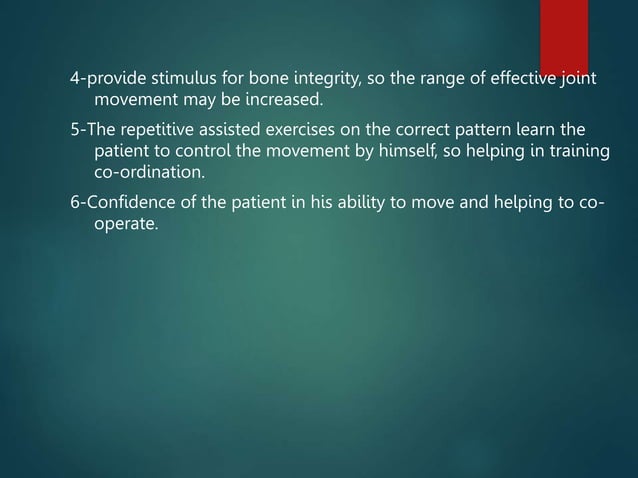 4-provide stimulus for bone integrity, so the range of effective joint movement may be increased.

5-The repetitive assisted exercises on the correct pattern learn the patient to control the movement by himself, so helping in training co-ordination.

6-Confidence of the patient in his ability to move and helping to co-operate.